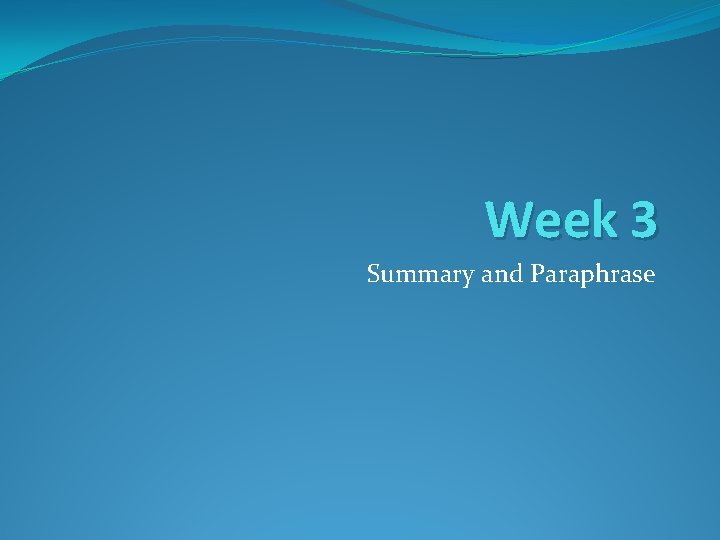 Week 3

Summary and Paraphrase